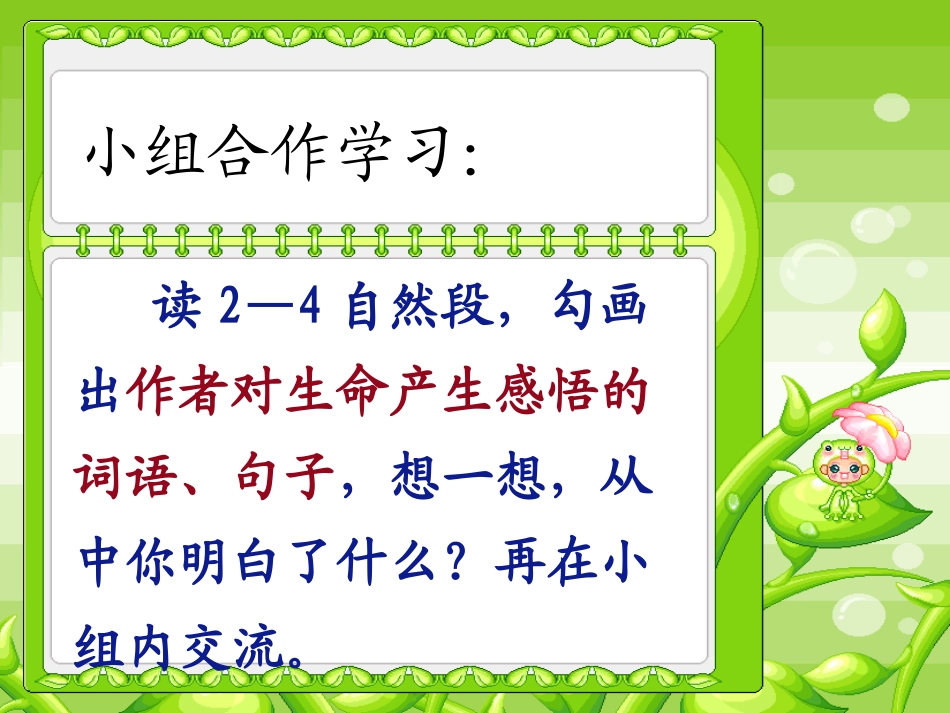 小组合作学习：

读 2—4 自然段，勾画出作者对生命产生感悟的词语、句子，想一想，从中你明白了什么？再在小组内交流。